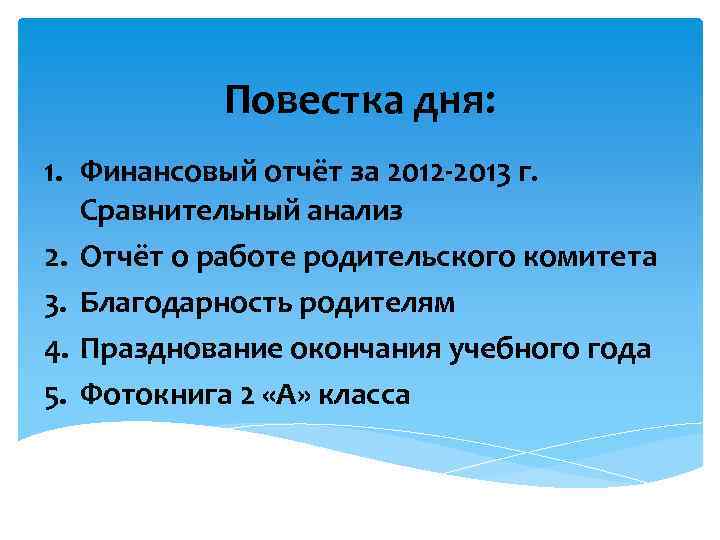 Повестка дня:

1. Финансовый отчёт за 2012-2013 г. Сравнительный анализ
2. Отчёт о работе родительского комитета
3. Благодарность родителям
4. Празднование окончания учебного года
5. Фотокнига 2 «А» класса